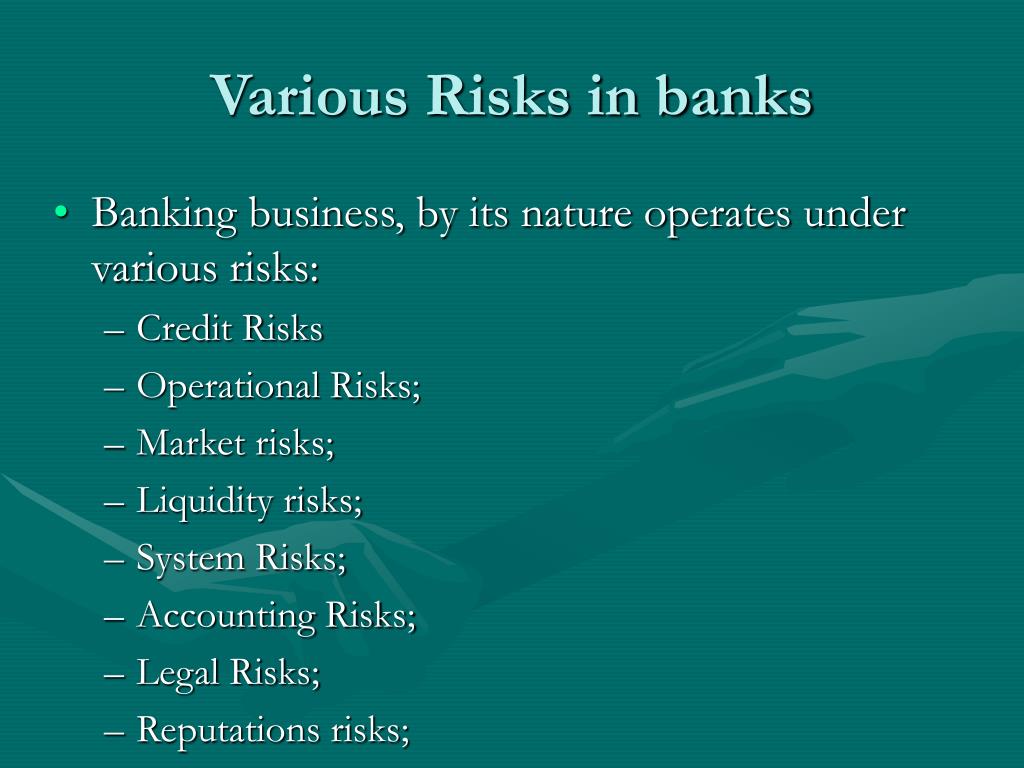 Various Risks in banks

• Banking business, by its nature operates under various risks:
– Credit Risks
– Operational Risks;
– Market risks;
– Liquidity risks;
– System Risks;
– Accounting Risks;
– Legal Risks;
– Reputations risks;